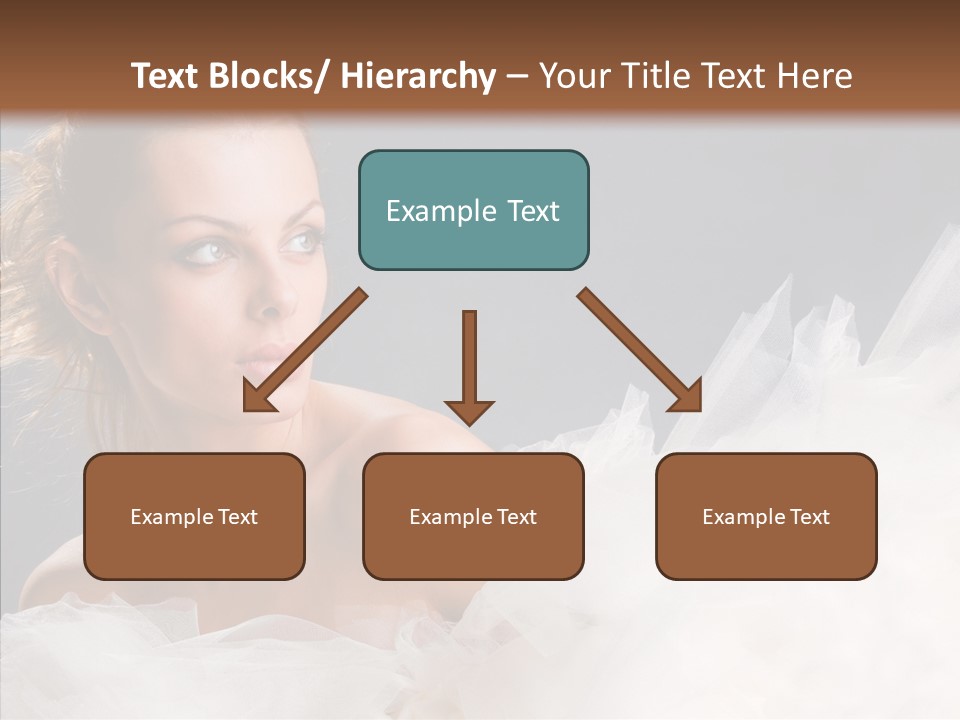 Text Blocks/ Hierarchy – Your Title Text Here

Example Text

Example Text

Example Text

Example Text